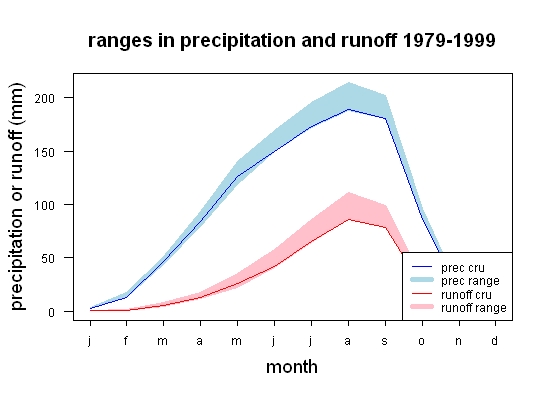 ranges in precipitation and runoff 1979-1999

precipitation or runoff (mm)

200
150
100
50
0

prec cru
prec range
runoff cru
runoff range

j f m a m j j a s o n d

month